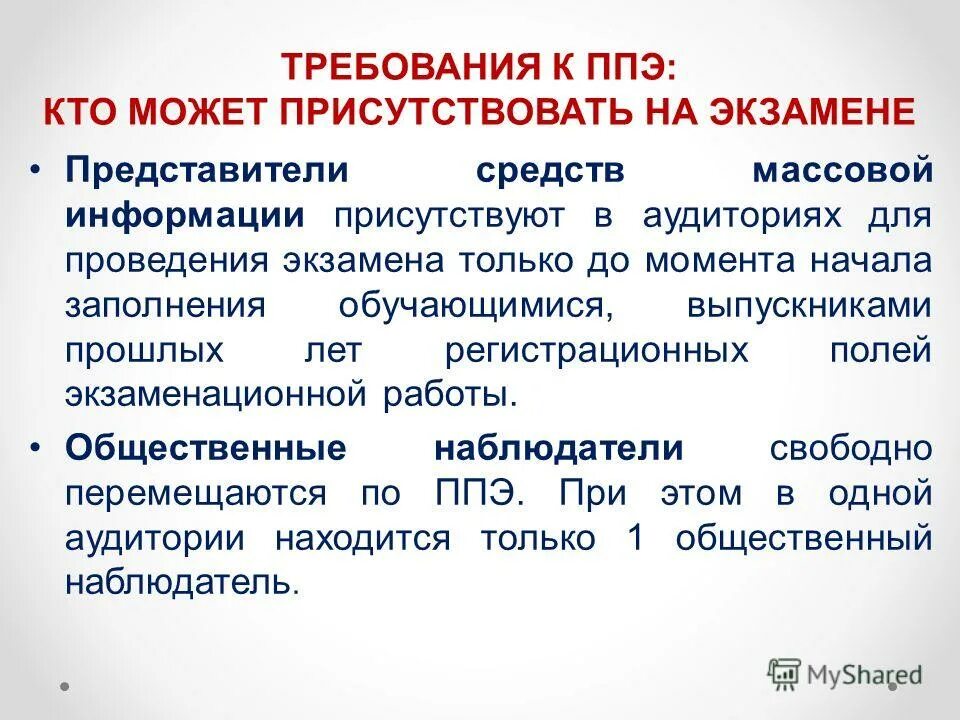 ТРЕБОВАНИЯ К ППЭ:
КТО МОЖЕТ ПРИСУТСТВОВАТЬ НА ЭКЗАМЕНЕ

• Представители средств массовой информации присутствуют в аудиториях для проведения экзамена только до момента начала заполнения обучающимися, выпускниками прошлых лет регистрационных полей экзаменационной работы.

• Общественные наблюдатели свободно перемещаются по ППЭ. При этом в одной аудитории находится только 1 общественный наблюдатель.

MyShared